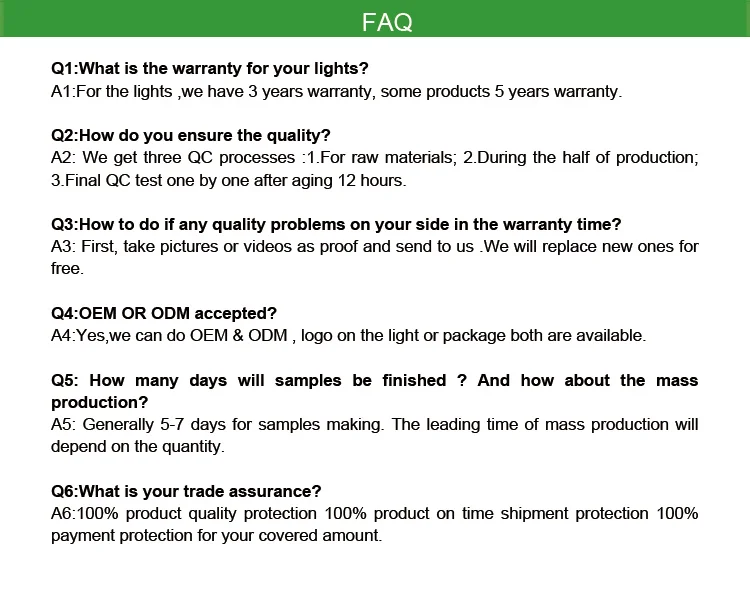 FAQ

Q1:What is the warranty for your lights?
A1:For the lights ,we have 3 years warranty, some products 5 years warranty.

Q2:How do you ensure the quality?
A2: We get three QC processes :1.For raw materials; 2.During the half of production; 3.Final QC test one by one after aging 12 hours.

Q3:How to do if any quality problems on your side in the warranty time?
A3: First, take pictures or videos as proof and send to us .We will replace new ones for free.

Q4:OEM OR ODM accepted?
A4:Yes,we can do OEM & ODM , logo on the light or package both are available.

Q5: How many days will samples be finished ? And how about the mass production?
A5: Generally 5-7 days for samples making. The leading time of mass production will depend on the quantity.

Q6:What is your trade assurance?
A6:100% product quality protection 100% product on time shipment protection 100% payment protection for your covered amount.